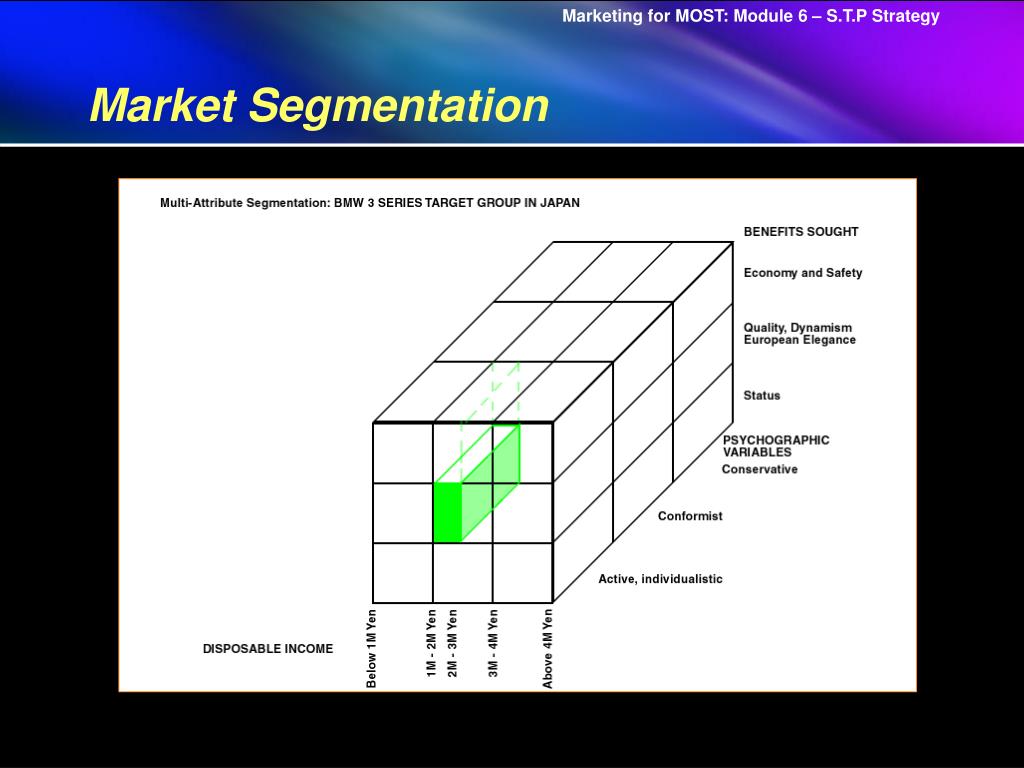 Marketing for MOST: Module 6 – S.T.P Strategy

Market Segmentation

Multi-Attribute Segmentation: BMW 3 SERIES TARGET GROUP IN JAPAN

BENEFITS SOUGHT

Economy and Safety

Quality, Dynamism European Elegance

Status

PSYCHOGRAPHIC VARIABLES

Conservative

Conformist

Active, individualistic

DISPOSABLE INCOME

Below 1M Yen

1M - 2M Yen

2M - 3M Yen

3M - 4M Yen

Above 4M Yen